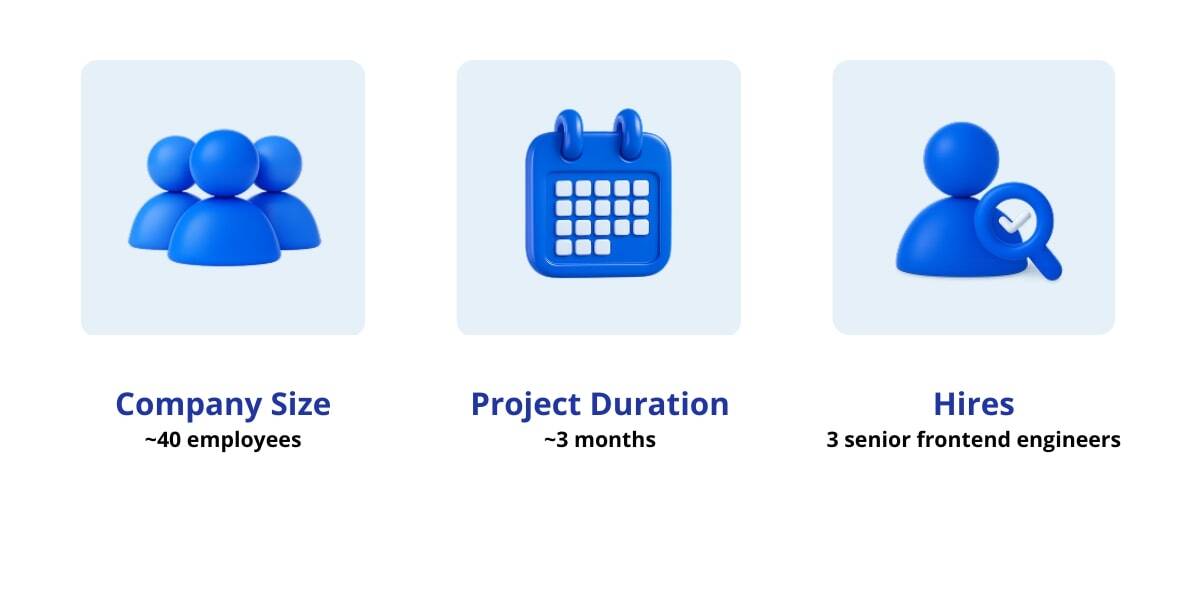 Company Size
~40 employees

Project Duration
~3 months

Hires
3 senior frontend engineers